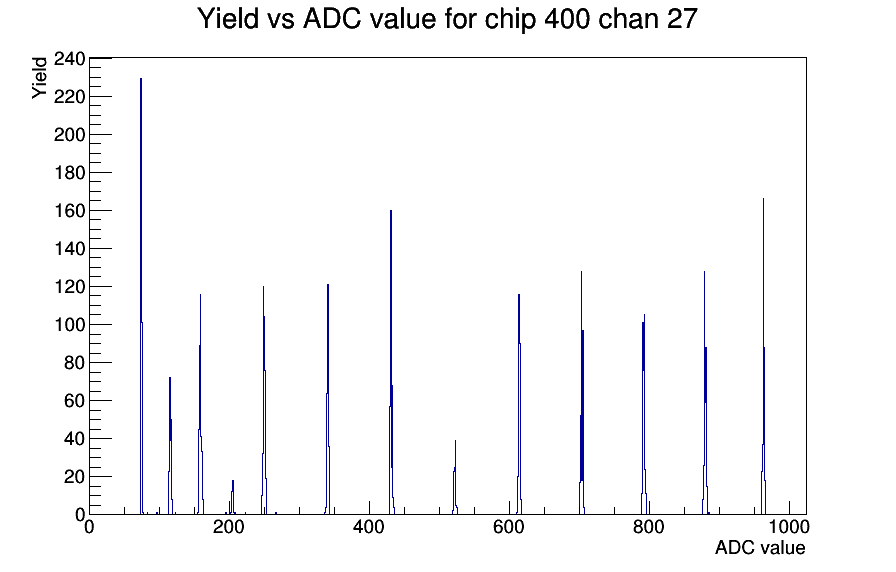 Yield vs ADC value for chip 400 chan 27

Yield

240
220
200
180
160
140
120
100
80
60
40
20
0

0
200
400
600
800
1000

ADC value